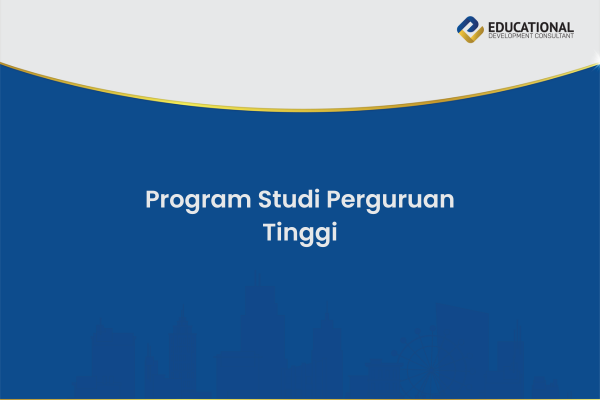 EDUCATIONAL
DEVELOPMENT CONSULTANT

Program Studi Perguruan Tinggi